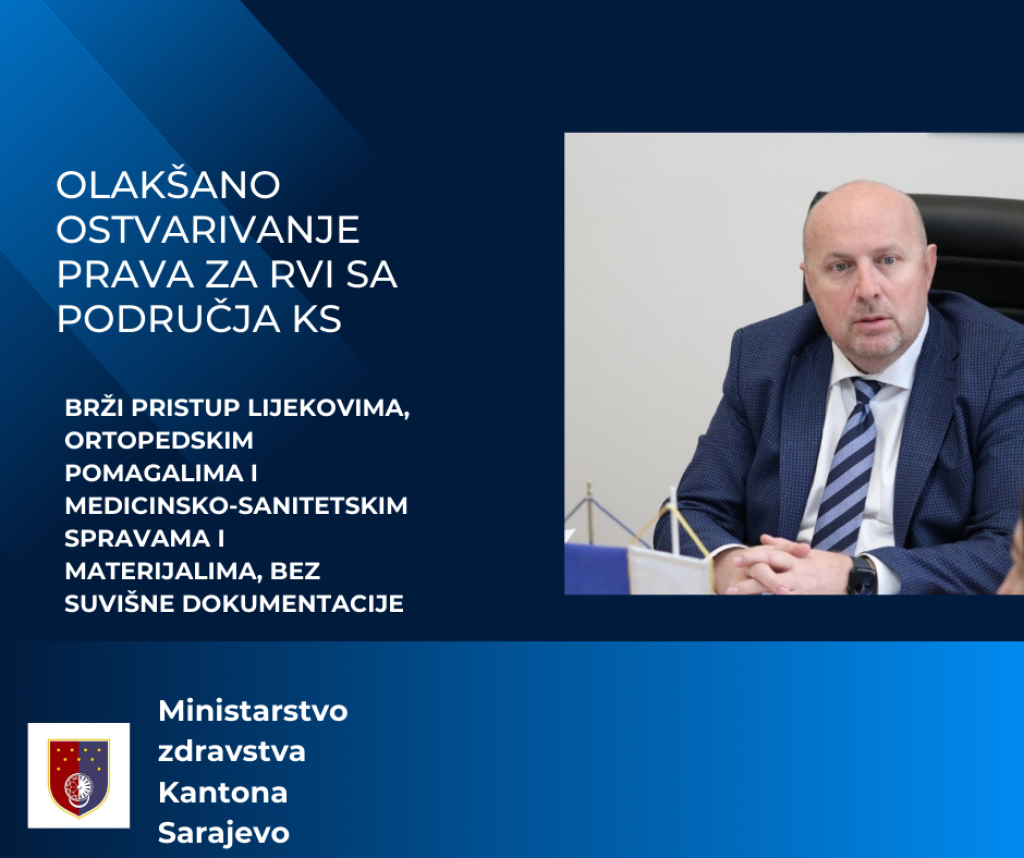 OLAKŠANO OSTVARIVANJE PRAVA ZA RVI SA PODRUČJA KS

BRŽI PRISTUP LIJEKOVIMA, ORTOPEDSKIM POMAGALIMA I MEDICINSKO-SANITETSKIM SPRAVAMA I MATERIJALIMA, BEZ SUVIŠNE DOKUMENTACIJE

Ministarstvo zdravstva Kantona Sarajevo